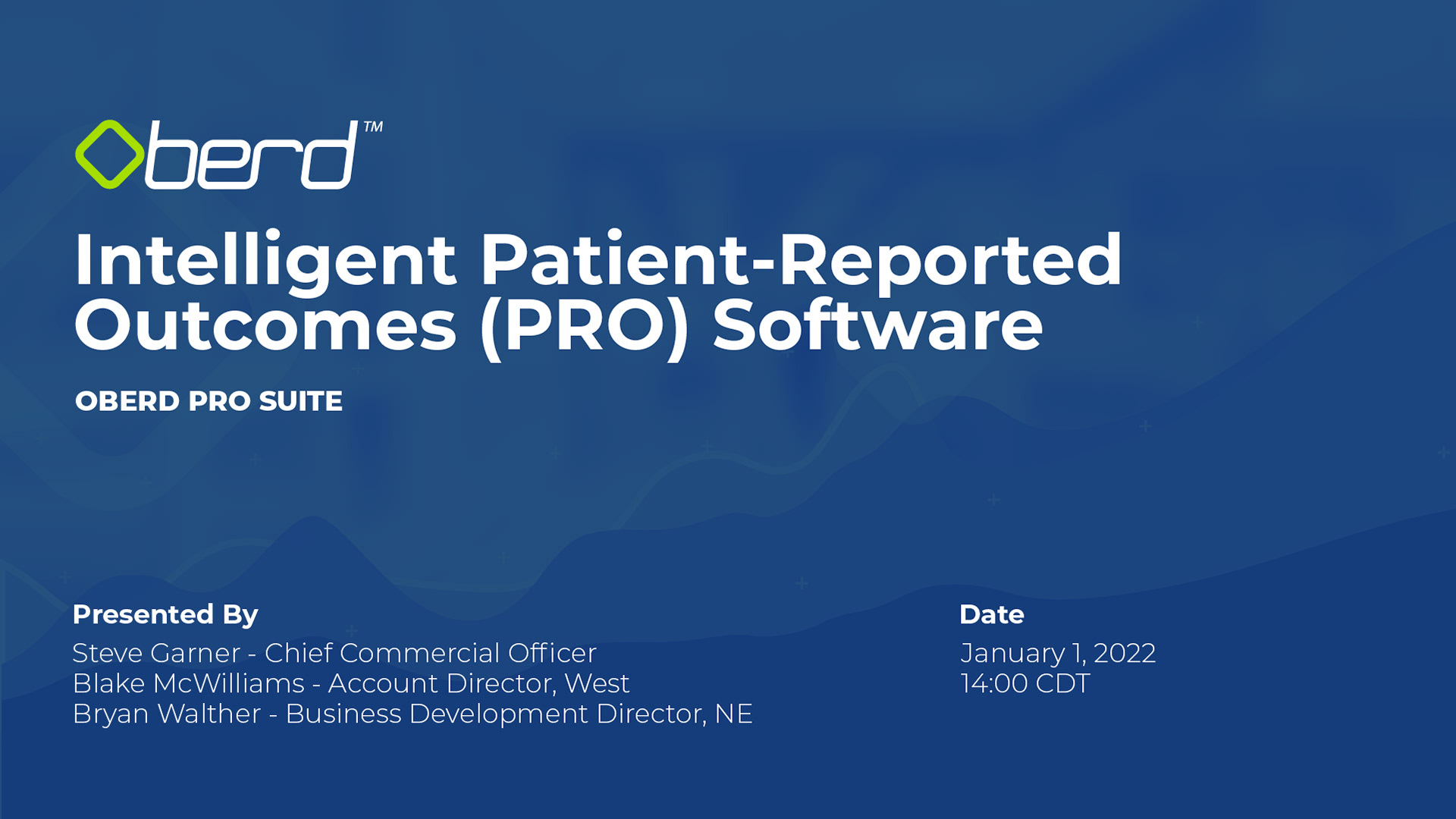 Oberd™

Intelligent Patient-Reported Outcomes (PRO) Software

OBERD PRO SUITE

Presented By
Steve Garner - Chief Commercial Officer
Blake McWilliams - Account Director, West
Bryan Walther - Business Development Director, NE

Date
January 1, 2022
14:00 CDT